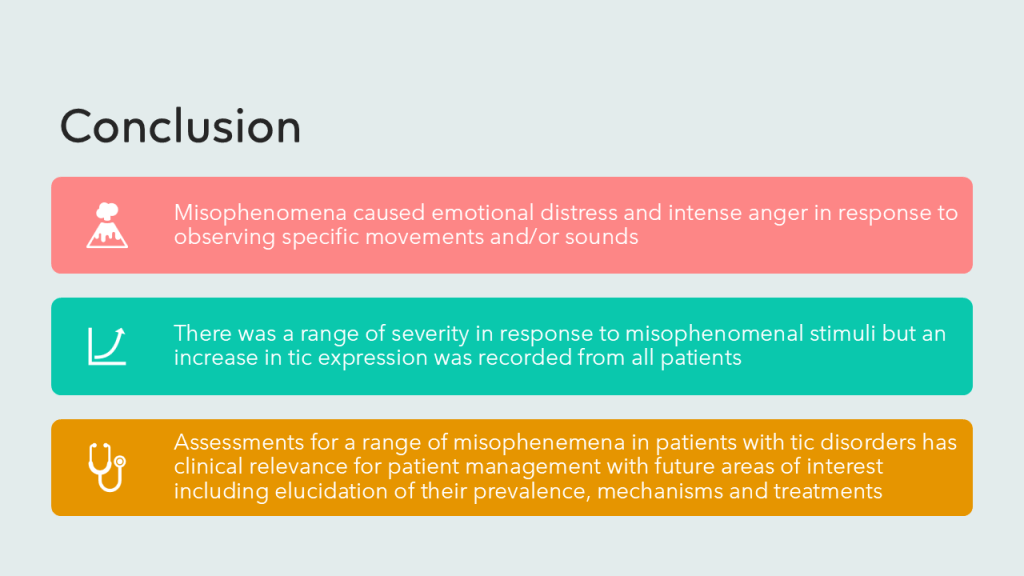 Conclusion

Misophenomena caused emotional distress and intense anger in response to observing specific movements and/or sounds

There was a range of severity in response to misophenomenal stimuli but an increase in tic expression was recorded from all patients

Assessments for a range of misophenemena in patients with tic disorders has clinical relevance for patient management with future areas of interest including elucidation of their prevalence, mechanisms and treatments